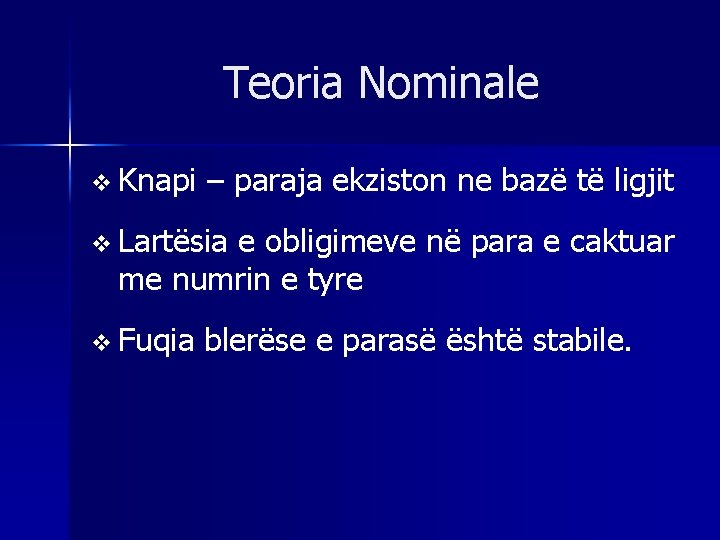 Teoria Nominale

❖ Knapi – paraja ekziston ne bazë të ligjit

❖ Lartësia e obligimeve në para e caktuar me numrin e tyre

❖ Fuqia blerëse e parasë është stabile.